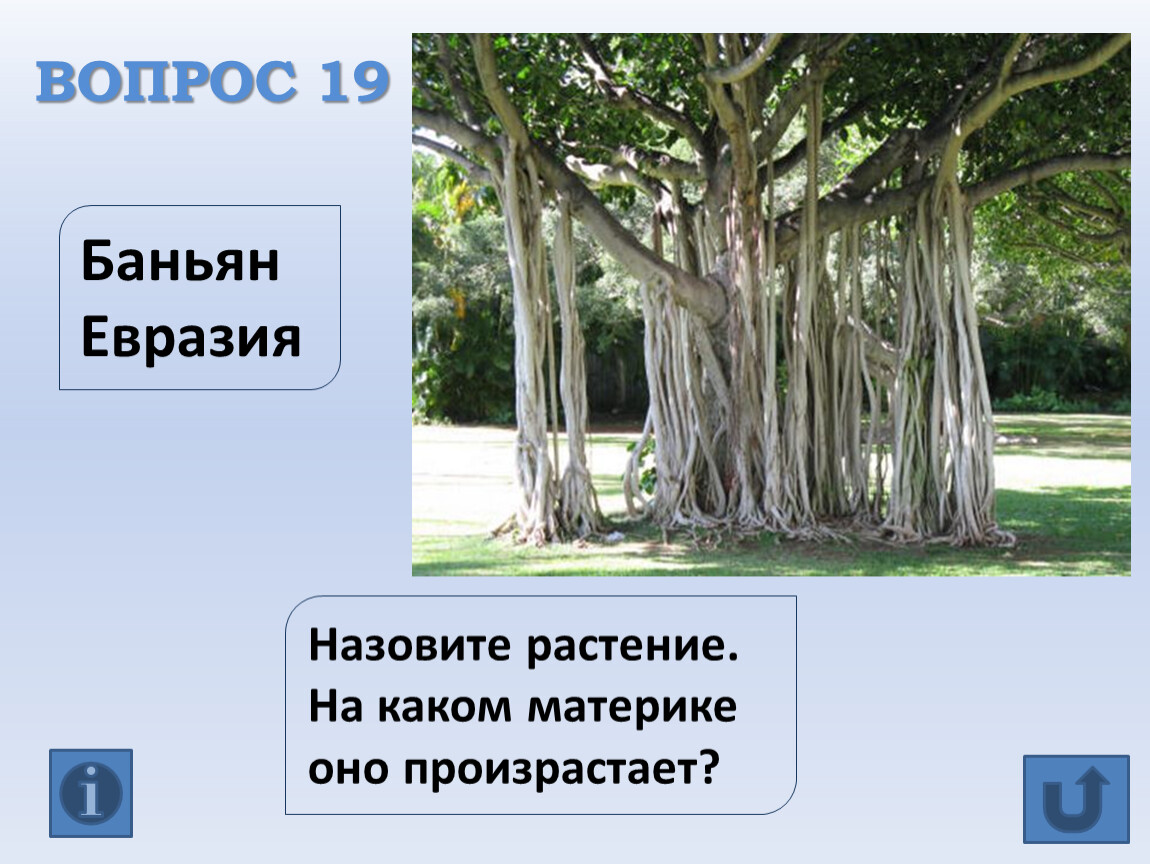 ВОПРОС 19

Баньян
Евразия

Назовите растение.
На каком материке
оно произрастает?

i